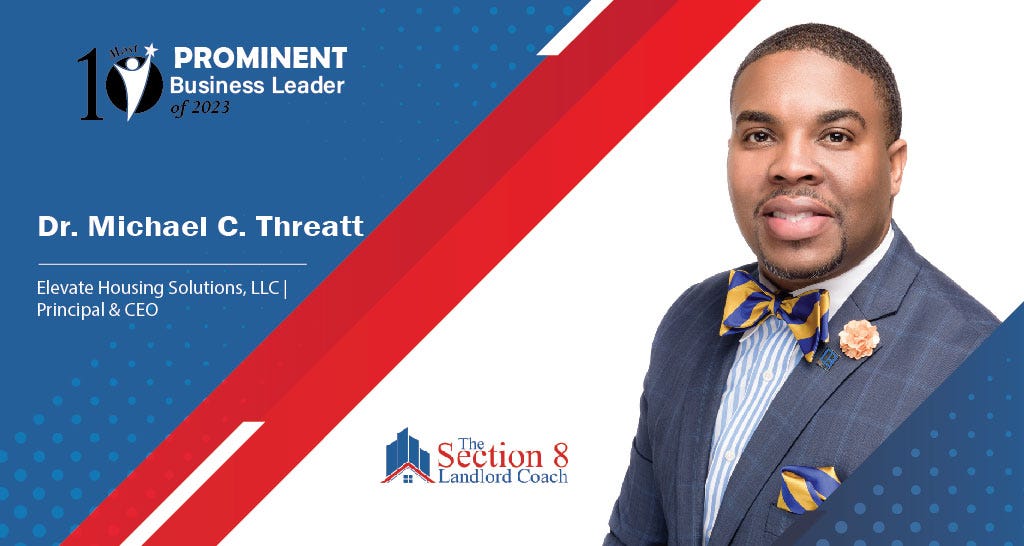 10 Most PROMINENT Business Leader of 2023

Dr. Michael C. Threatt

Elevate Housing Solutions, LLC | Principal & CEO

The Section 8 Landlord Coach